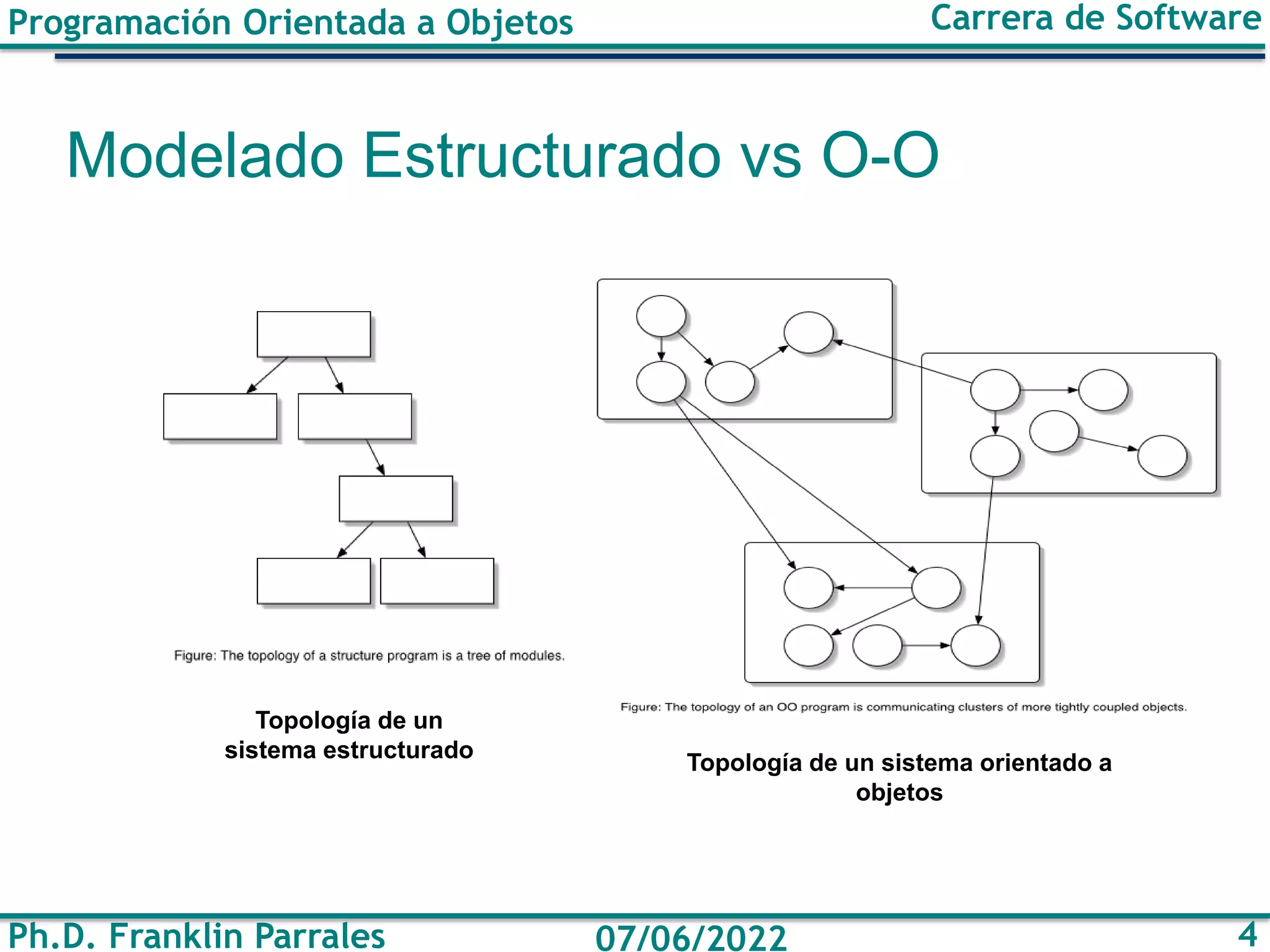 Programación Orientada a Objetos

Carrera de Software

Modelado Estructurado vs O-O

Figure: The topology of a structure program is a tree of modules.

Topología de un sistema estructurado

Figure: The topology of an OO program is communicating clusters of more tightly coupled objects.

Topología de un sistema orientado a objetos

Ph.D. Franklin Parrales

07/06/2022

4